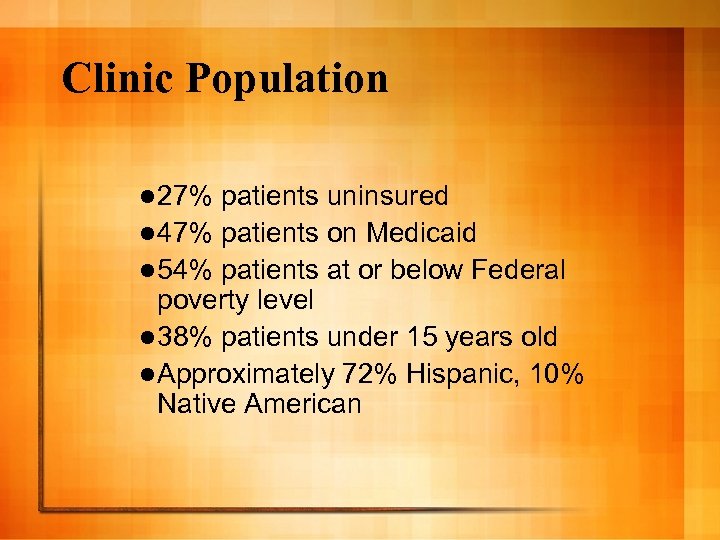 Clinic Population

●27% patients uninsured
●47% patients on Medicaid
●54% patients at or below Federal poverty level
●38% patients under 15 years old
●Approximately 72% Hispanic, 10% Native American